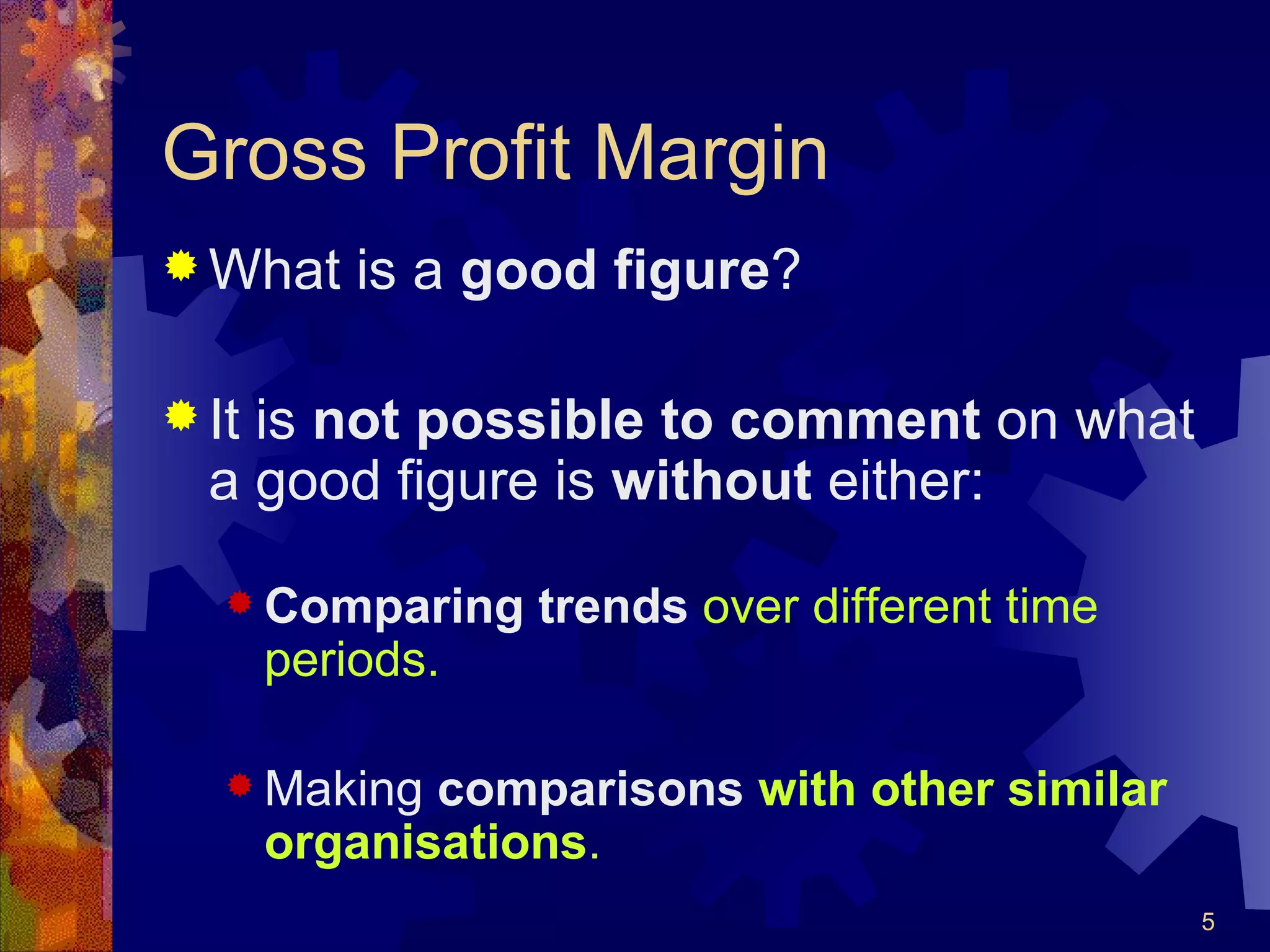 Gross Profit Margin

What is a good figure?

It is not possible to comment on what a good figure is without either:

Comparing trends over different time periods.

Making comparisons with other similar organisations.

5